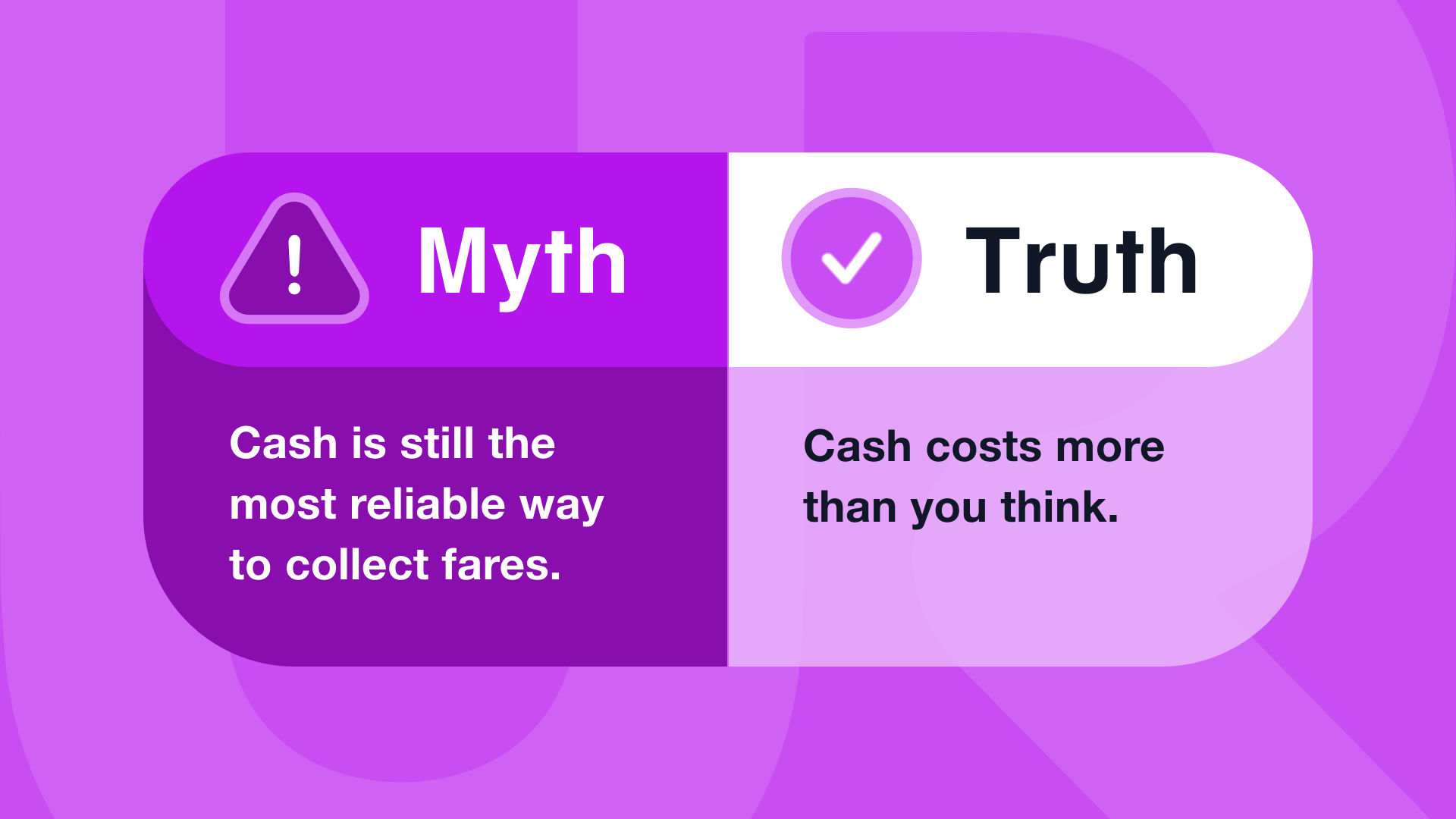 Myth

Cash is still the most reliable way to collect fares.

Truth

Cash costs more than you think.